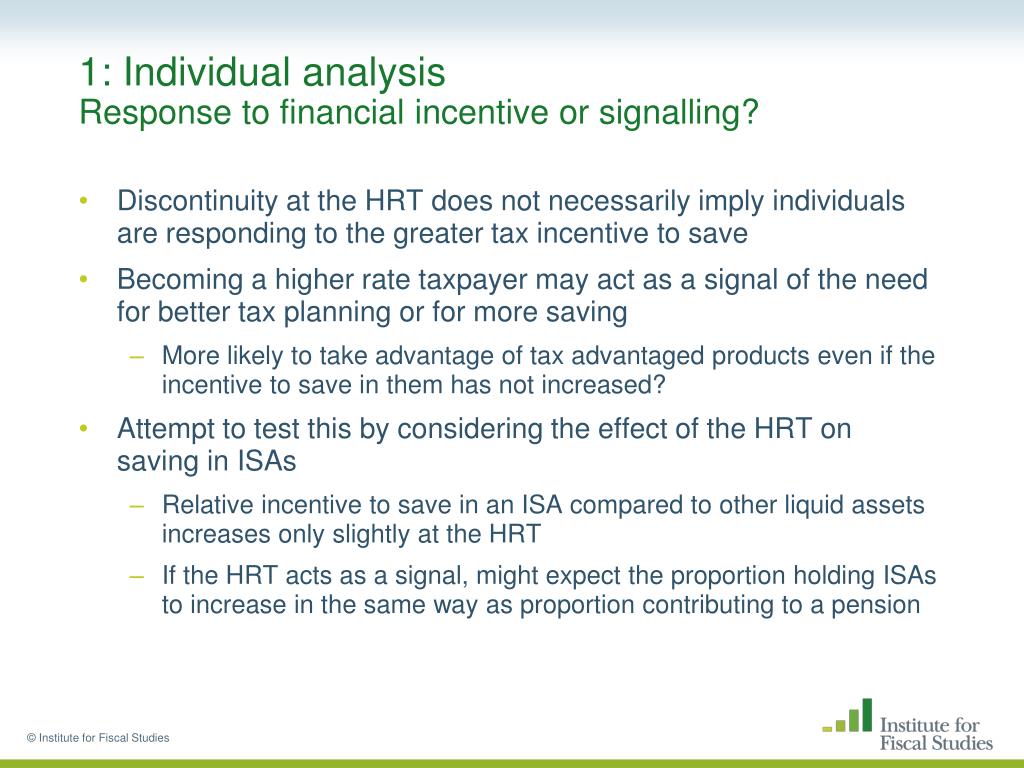 1: Individual analysis
Response to financial incentive or signalling?

• Discontinuity at the HRT does not necessarily imply individuals are responding to the greater tax incentive to save
• Becoming a higher rate taxpayer may act as a signal of the need for better tax planning or for more saving
– More likely to take advantage of tax advantaged products even if the incentive to save in them has not increased?
• Attempt to test this by considering the effect of the HRT on saving in ISAs
– Relative incentive to save in an ISA compared to other liquid assets increases only slightly at the HRT
– If the HRT acts as a signal, might expect the proportion holding ISAs to increase in the same way as proportion contributing to a pension

© Institute for Fiscal Studies

Institute for Fiscal Studies